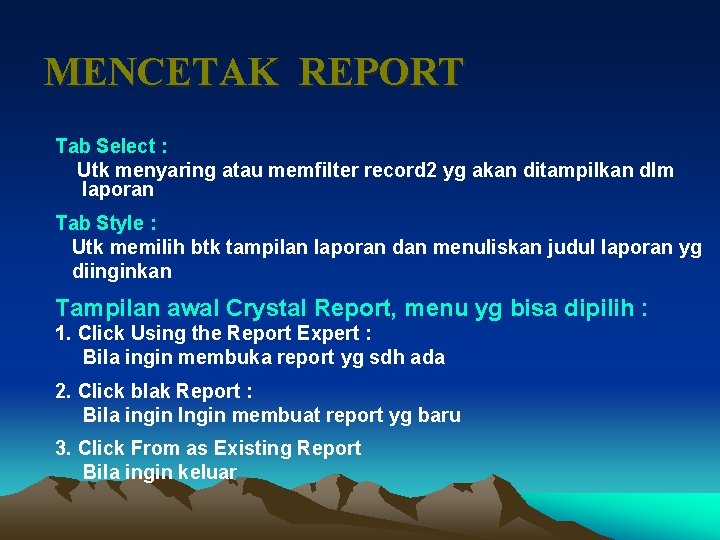 MENCETAK REPORT

Tab Select :
Utk menyaring atau memfilter record2 yg akan ditampilkan dlm laporan

Tab Style :
Utk memilih btk tampilan laporan dan menuliskan judul laporan yg diinginkan

Tampilan awal Crystal Report, menu yg bisa dipilih :
1. Click Using the Report Expert :
Bila ingin membuka report yg sdh ada

2. Click blak Report :
Bila ingin Ingin membuat report yg baru

3. Click From as Existing Report
Bila ingin keluar